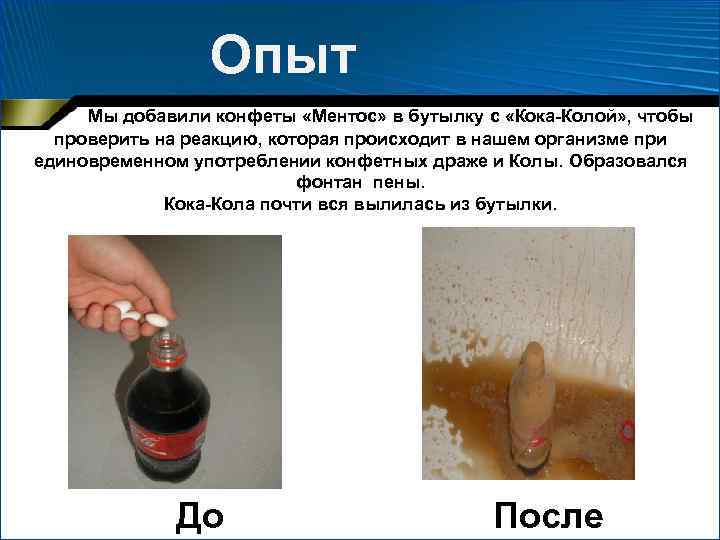 Опыт

Мы добавили конфеты «Ментос» в бутылку с «Кока-Колой», чтобы проверить на реакцию, которая происходит в нашем организме при единовременном употреблении конфетных драже и Колы. Образовался фонтан пены.
Кока-Кола почти вся вылилась из бутылки.

До

После